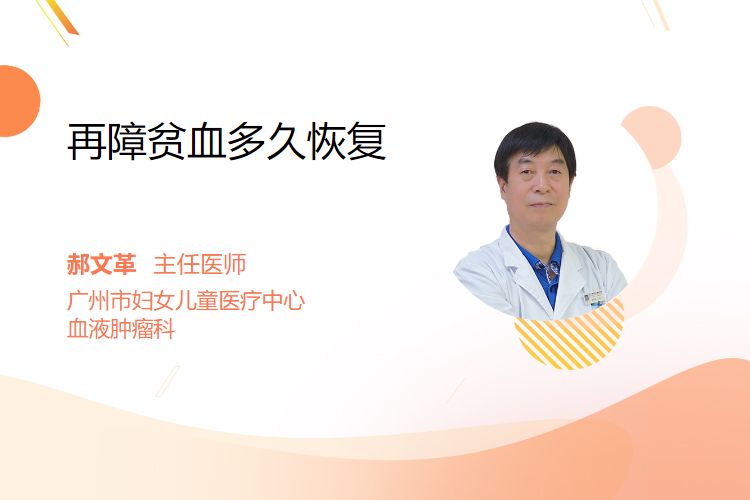 再障贫血多久恢复

郝文革 主任医师
广州市妇女儿童医疗中心
血液肿瘤科